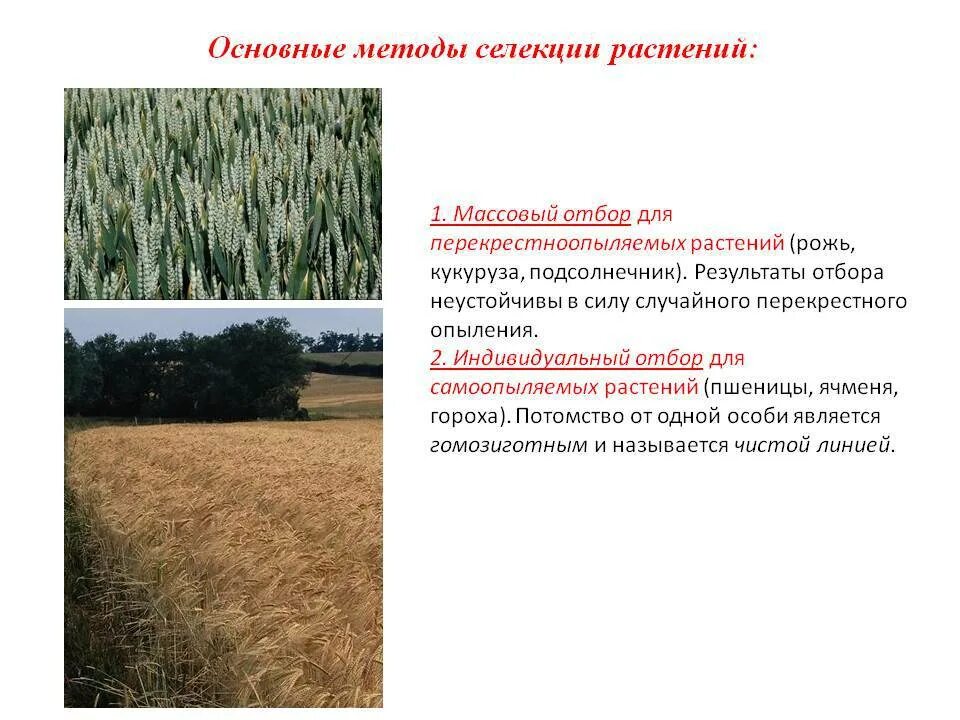 Основные методы селекции растений:

1. Массовый отбор для перекрестноопыляемых растений (рожь, кукуруза, подсолнечник). Результаты отбора неустойчивы в силу случайного перекрестного опыления.
2. Индивидуальный отбор для самоопыляемых растений (пшеницы, ячменя, гороха). Потомство от одной особи является гомозиготным и называется чистой линией.